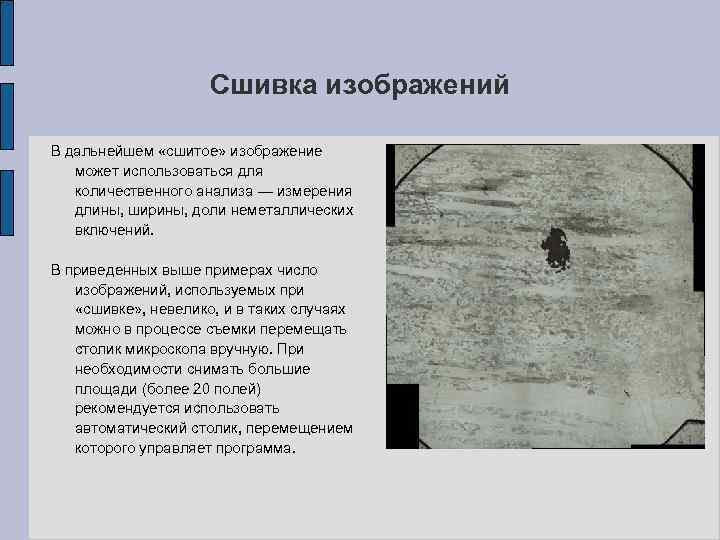 Сшивка изображений

В дальнейшем «сшитое» изображение может использоваться для количественного анализа — измерения длины, ширины, доли неметаллических включений.

В приведенных выше примерах число изображений, используемых при «сшивке», невелико, и в таких случаях можно в процессе съемки перемещать столик микроскопа вручную. При необходимости снимать большие площади (более 20 полей) рекомендуется использовать автоматический столик, перемещением которого управляет программа.